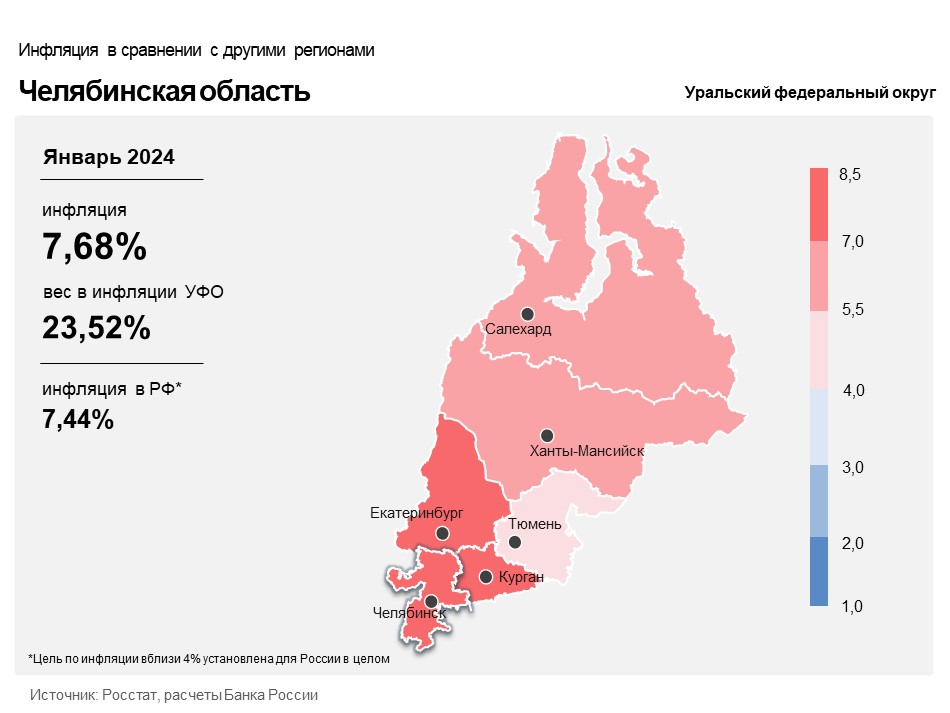 Инфляция в сравнении с другими регионами

Челябинская область

Уральский федеральный округ

Январь 2024

инфляция
7,68%

вес в инфляции УФО
23,52%

инфляция в РФ*
7,44%

Салехард
Ханты-Мансийск
Екатеринбург
Тюмень
Курган
Челябинск

8,5
7,0
5,5
4,0
3,0
2,0
1,0

*Цель по инфляции вблизи 4% установлена для России в целом

Источник: Росстат, расчеты Банка России